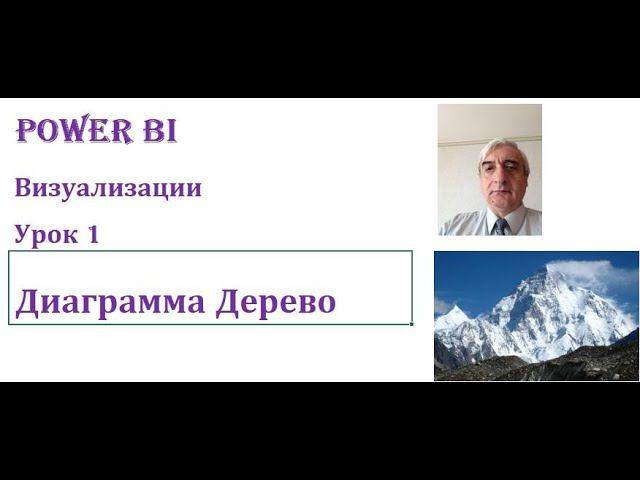 POWER BI

Визуализации

Урок 1

Диаграмма Дерево